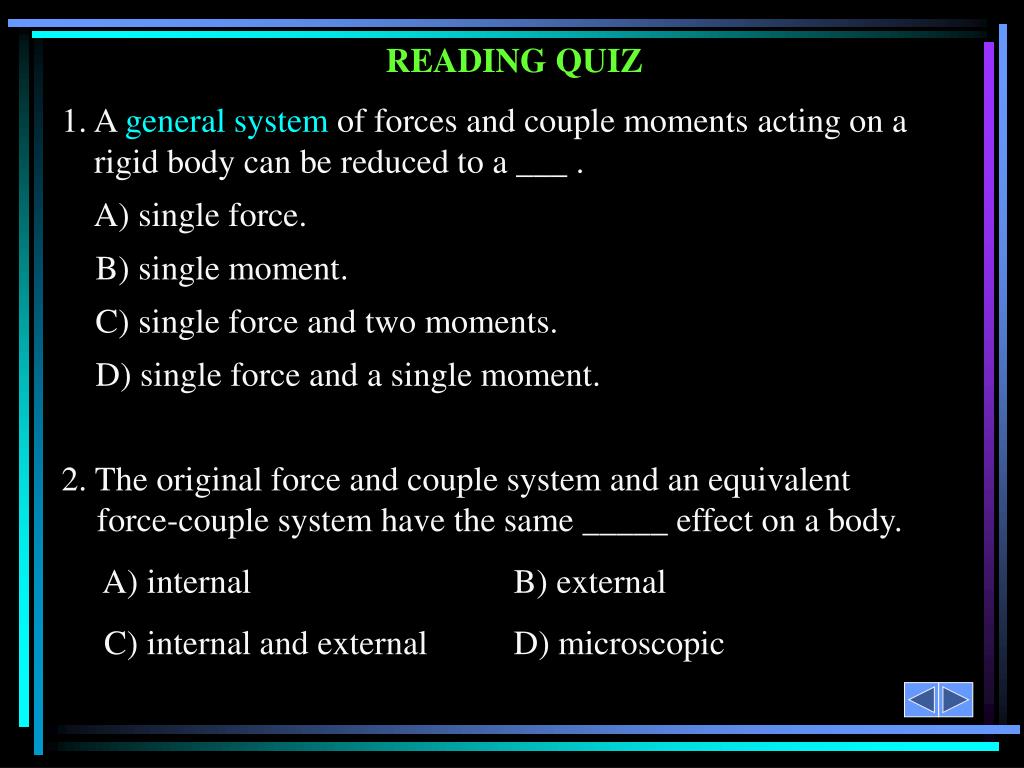 READING QUIZ

1. A general system of forces and couple moments acting on a rigid body can be reduced to a ___ .

A) single force.

B) single moment.

C) single force and two moments.

D) single force and a single moment.

2. The original force and couple system and an equivalent force-couple system have the same _____ effect on a body.

A) internal

B) external

C) internal and external

D) microscopic